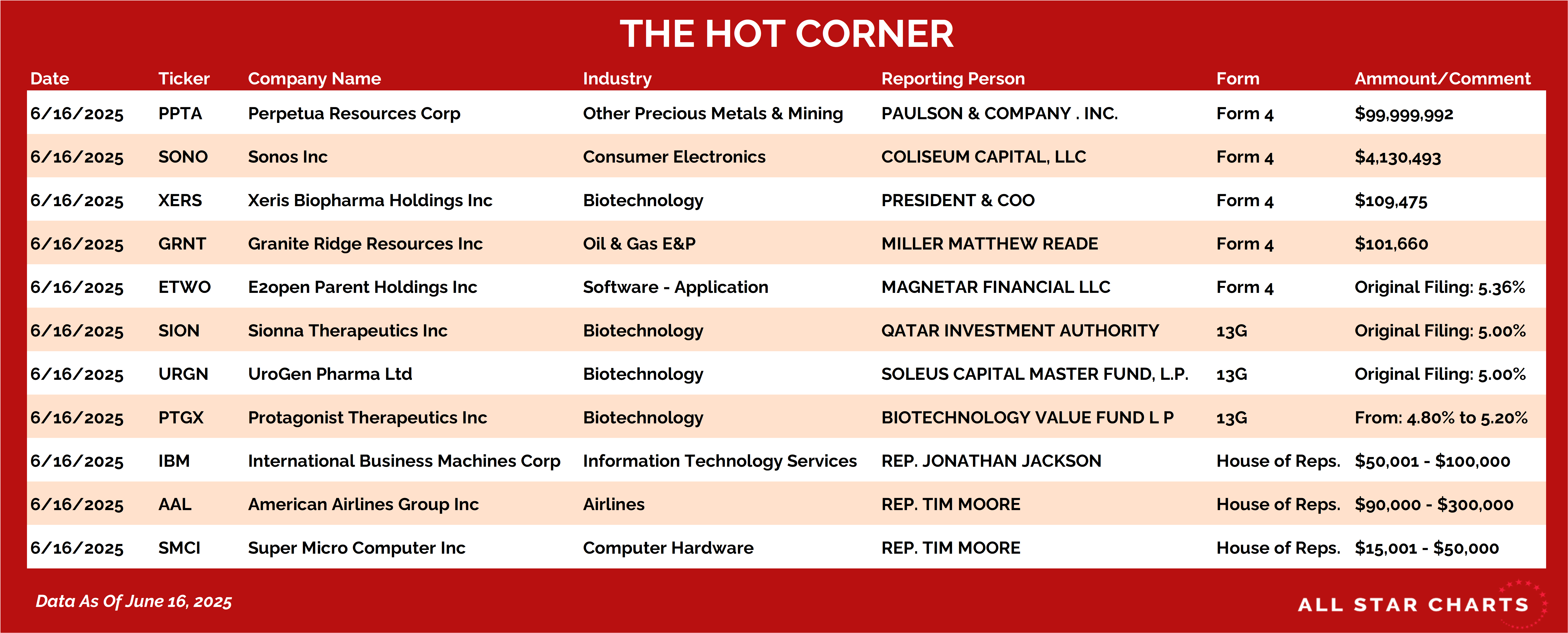 THE HOT CORNER

| Date | Ticker | Company Name | Industry | Reporting Person | Form | Ammount/Comment |
|---|---|---|---|---|---|---|
| 6/16/2025 | PPTA | Perpetua Resources Corp | Other Precious Metals & Mining | PAULSON & COMPANY . INC. | Form 4 | $99,999,992 |
| 6/16/2025 | SONO | Sonos Inc | Consumer Electronics | COLISEUM CAPITAL, LLC | Form 4 | $4,130,493 |
| 6/16/2025 | XERS | Xeris Biopharma Holdings Inc | Biotechnology | PRESIDENT & COO | Form 4 | $109,475 |
| 6/16/2025 | GRNT | Granite Ridge Resources Inc | Oil & Gas E&P | MILLER MATTHEW READE | Form 4 | $101,660 |
| 6/16/2025 | ETWO | E2open Parent Holdings Inc | Software - Application | MAGNETAR FINANCIAL LLC | Form 4 | Original Filing: 5.36% |
| 6/16/2025 | SION | Sionna Therapeutics Inc | Biotechnology | QATAR INVESTMENT AUTHORITY | 13G | Original Filing: 5.00% |
| 6/16/2025 | URGN | UroGen Pharma Ltd | Biotechnology | SOLEUS CAPITAL MASTER FUND, L.P. | 13G | Original Filing: 5.00% |
| 6/16/2025 | PTGX | Protagonist Therapeutics Inc | Biotechnology | BIOTECHNOLOGY VALUE FUND L P | 13G | From: 4.80% to 5.20% |
| 6/16/2025 | IBM | International Business Machines Corp | Information Technology Services | REP. JONATHAN JACKSON | House of Reps. | $50,001 - $100,000 |
| 6/16/2025 | AAL | American Airlines Group Inc | Airlines | REP. TIM MOORE | House of Reps. | $90,000 - $300,000 |
| 6/16/2025 | SMCI | Super Micro Computer Inc | Computer Hardware | REP. TIM MOORE | House of Reps. | $15,001 - $50,000 |

Data As Of June 16, 2025

ALL STAR CHARTS